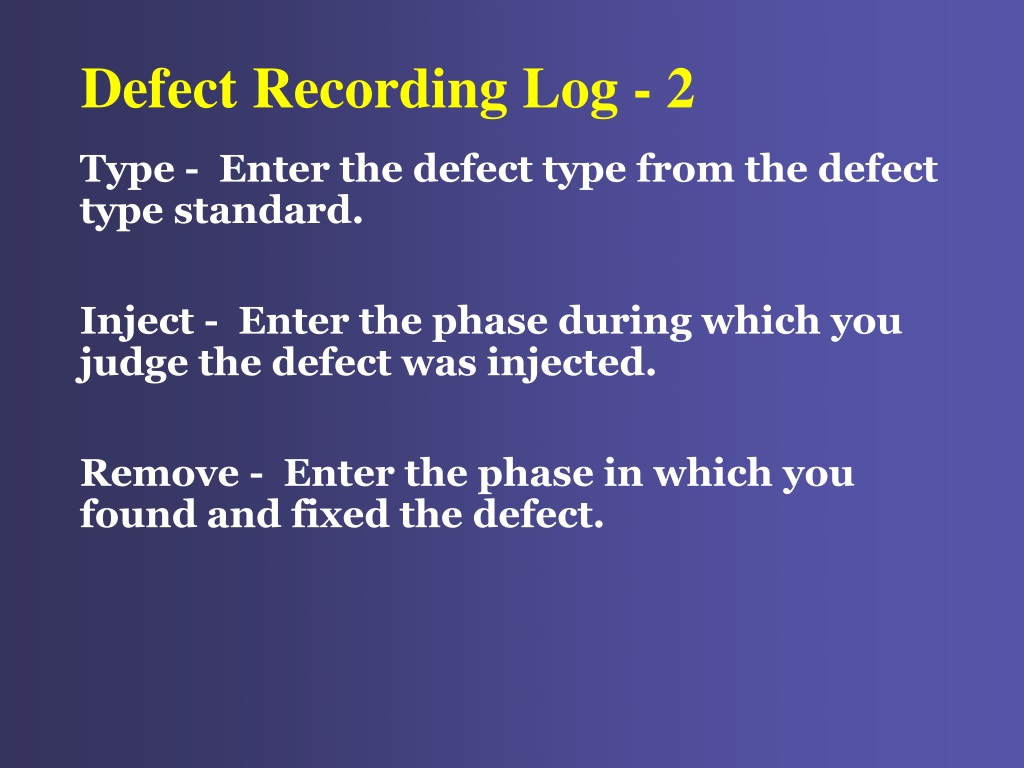 Defect Recording Log - 2

Type - Enter the defect type from the defect type standard.

Inject - Enter the phase during which you judge the defect was injected.

Remove - Enter the phase in which you found and fixed the defect.